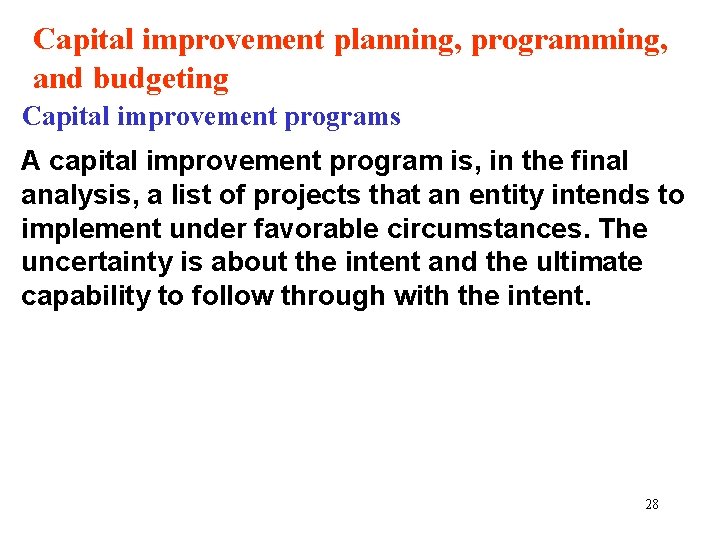 Capital improvement planning, programming, and budgeting

Capital improvement programs

A capital improvement program is, in the final analysis, a list of projects that an entity intends to implement under favorable circumstances. The uncertainty is about the intent and the ultimate capability to follow through with the intent.

28